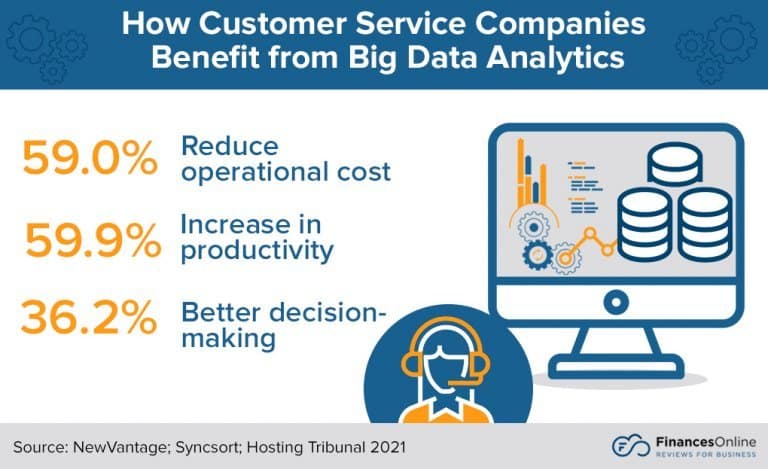 How Customer Service Companies Benefit from Big Data Analytics

59.0% Reduce operational cost

59.9% Increase in productivity

36.2% Better decision-making

Source: NewVantage; Syncsort; Hosting Tribunal 2021

FinancesOnline
REVIEWS FOR BUSINESS